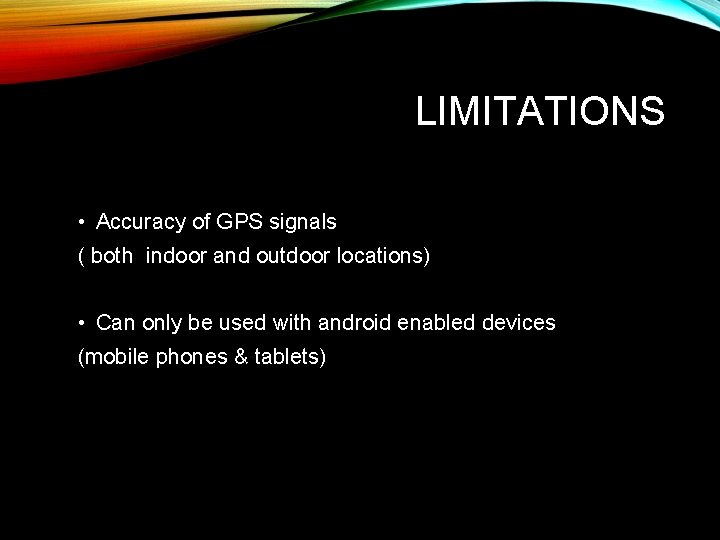 LIMITATIONS

• Accuracy of GPS signals
( both indoor and outdoor locations)

• Can only be used with android enabled devices
(mobile phones & tablets)